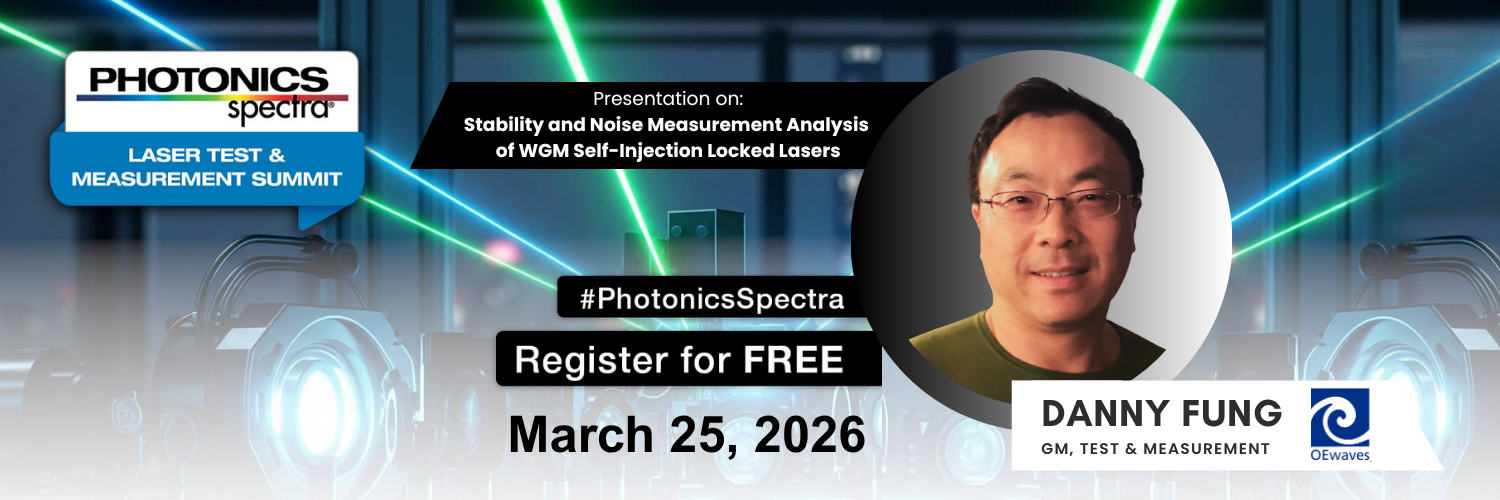 PHOTONICS spectra®

LASER TEST & MEASUREMENT SUMMIT

Presentation on:
Stability and Noise Measurement Analysis of WGM Self-Injection Locked Lasers

#PhotonicsSpectra

Register for FREE

March 25, 2026

DANNY FUNG
GM, TEST & MEASUREMENT

OEwaves